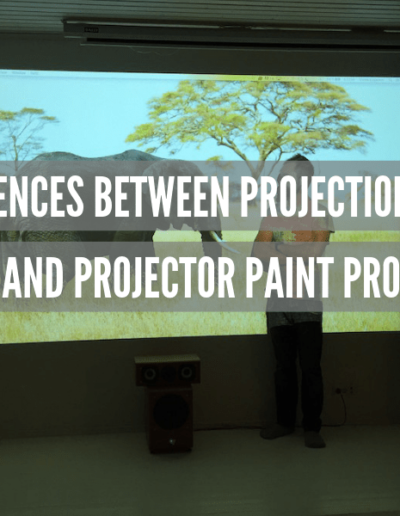 ENCES BETWEEN PROJECTIO
AND PROJECTOR PAINT PRO